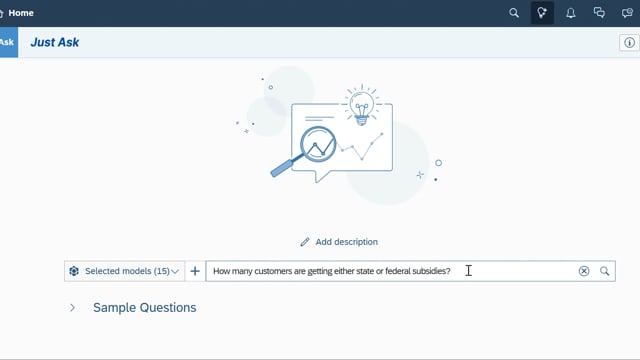 Home

Ask Just Ask

Add description

Selected models (15)

How many customers are getting either state or federal subsidies?

Sample Questions